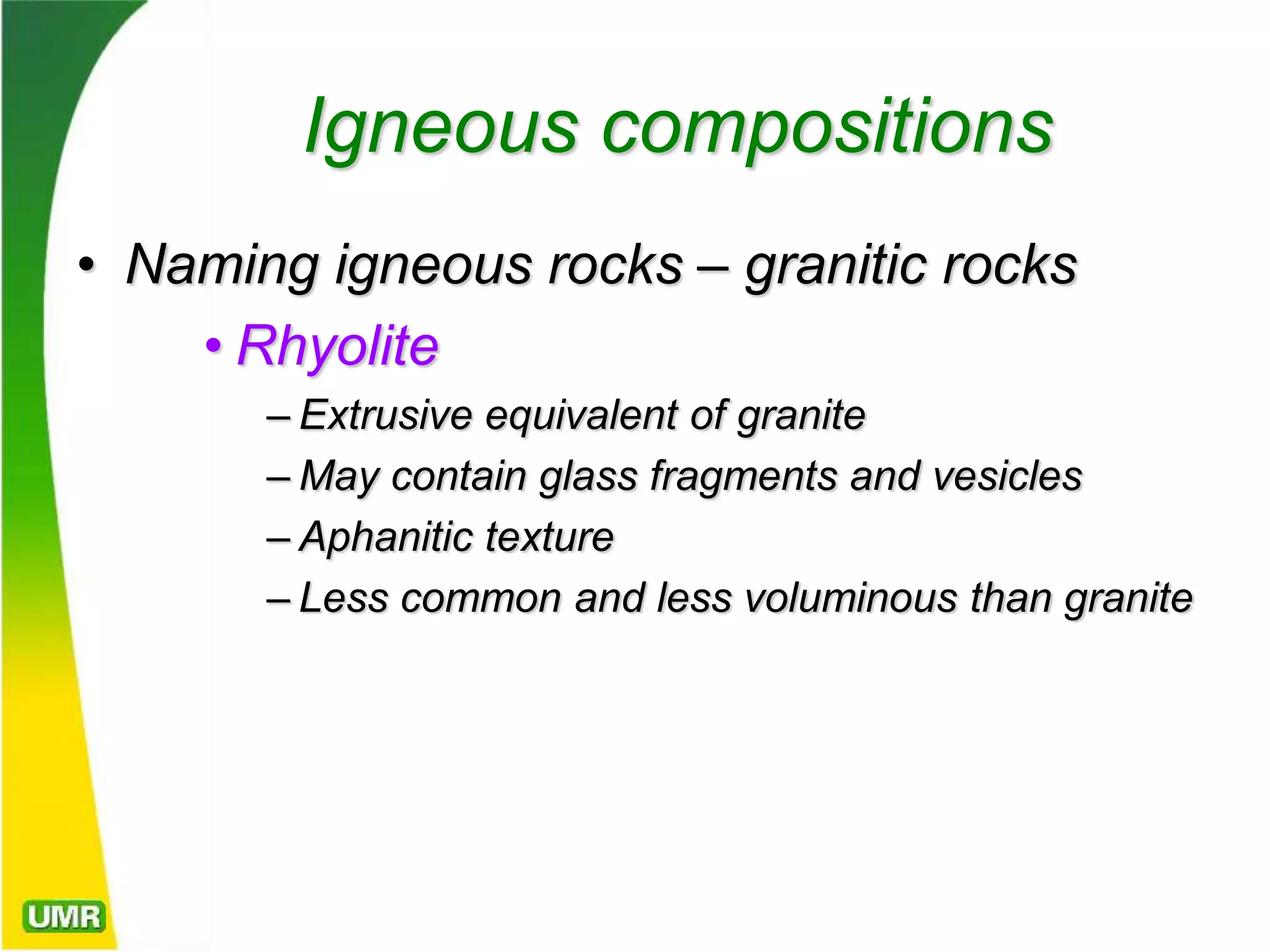 Igneous compositions

• Naming igneous rocks – granitic rocks

• Rhyolite

– Extrusive equivalent of granite

– May contain glass fragments and vesicles

– Aphanitic texture

– Less common and less voluminous than granite

UMR